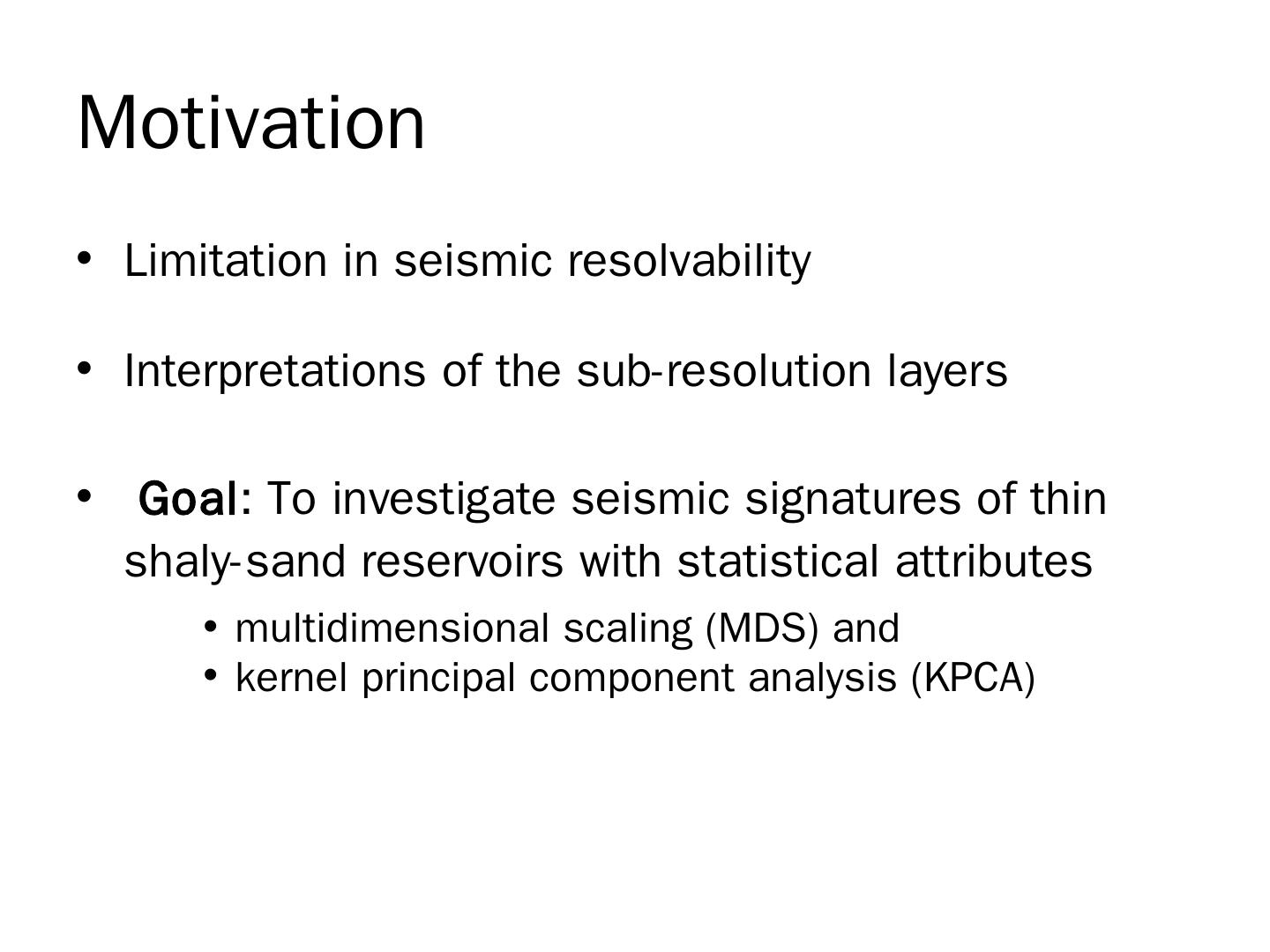 Motivation

• Limitation in seismic resolvability

• Interpretations of the sub-resolution layers

• Goal: To investigate seismic signatures of thin shaly-sand reservoirs with statistical attributes

• multidimensional scaling (MDS) and
• kernel principal component analysis (KPCA)